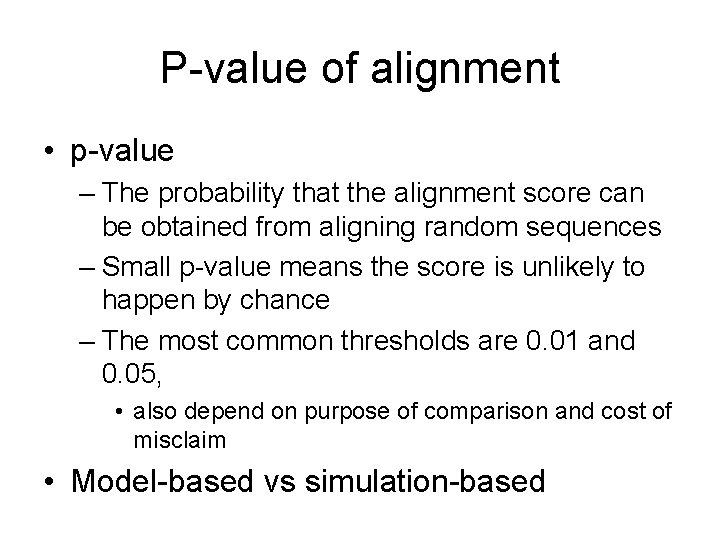 P-value of alignment

• p-value
– The probability that the alignment score can be obtained from aligning random sequences
– Small p-value means the score is unlikely to happen by chance
– The most common thresholds are 0.01 and 0.05,
• also depend on purpose of comparison and cost of misclaim

• Model-based vs simulation-based